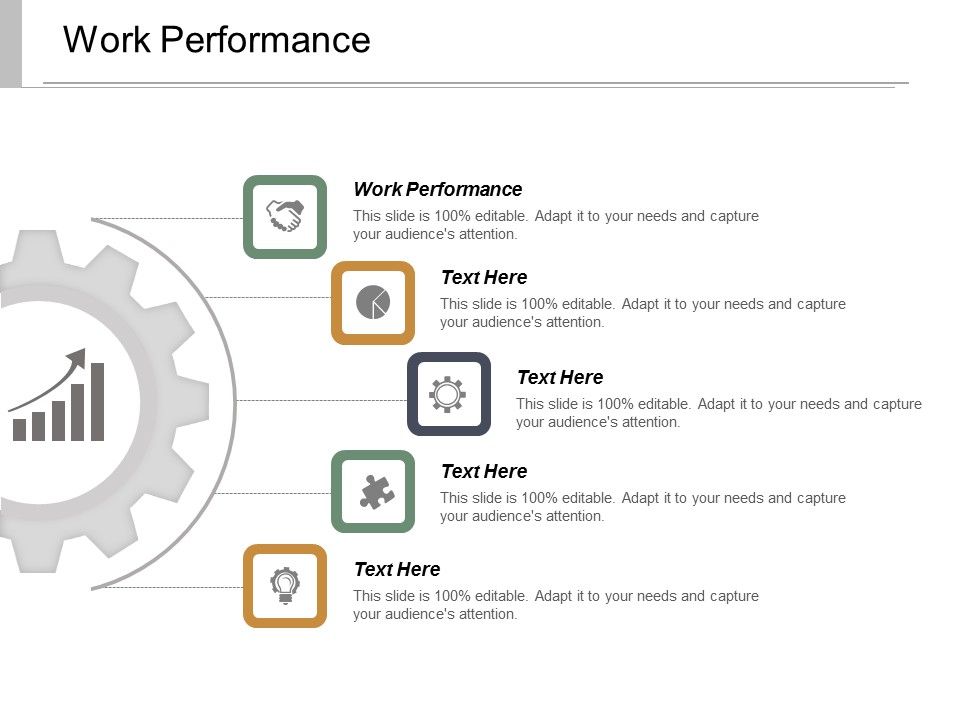 Work Performance

Work Performance
This slide is 100% editable. Adapt it to your needs and capture your audience's attention.

Text Here
This slide is 100% editable. Adapt it to your needs and capture your audience's attention.

Text Here
This slide is 100% editable. Adapt it to your needs and capture your audience's attention.

Text Here
This slide is 100% editable. Adapt it to your needs and capture your audience's attention.

Text Here
This slide is 100% editable. Adapt it to your needs and capture your audience's attention.